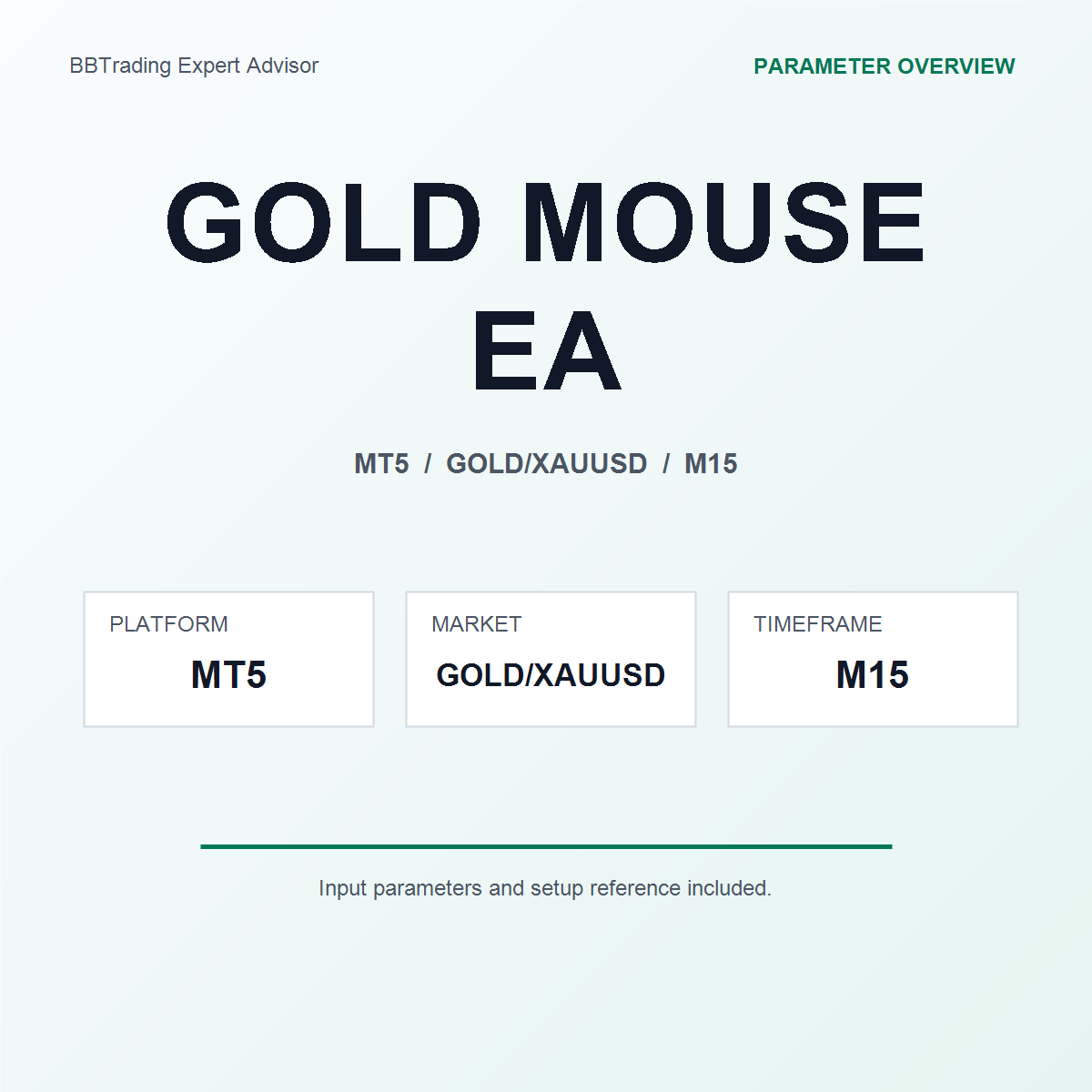 BBTrading Expert Advisor

PARAMETER OVERVIEW

GOLD MOUSE EA

MT5 / GOLD/XAUUSD / M15

PLATFORM
MT5

MARKET
GOLD/XAUUSD

TIMEFRAME
M15

Input parameters and setup reference included.